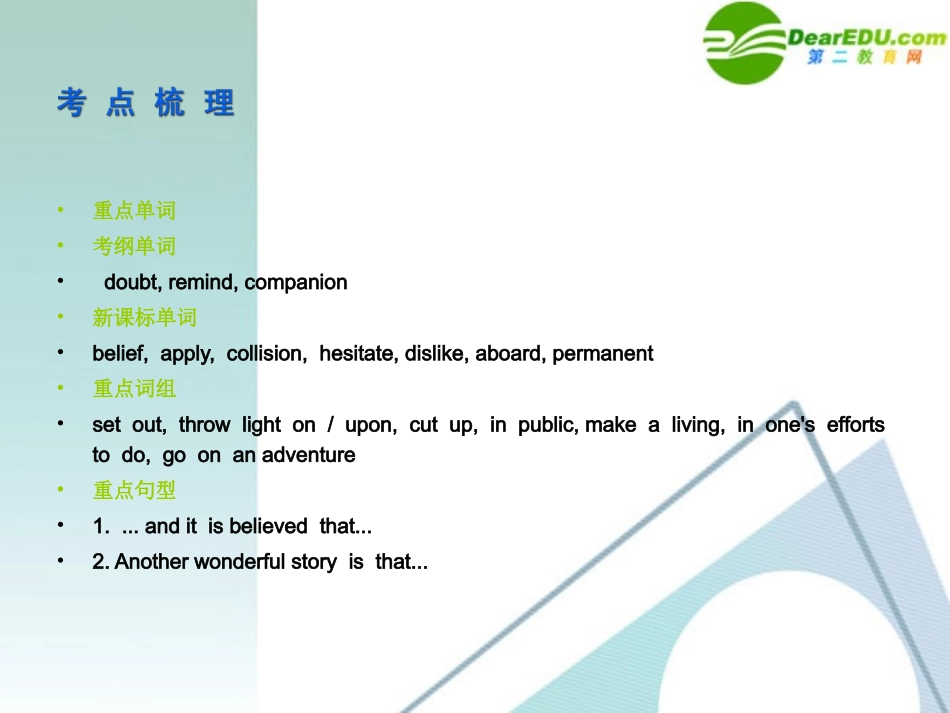 DearEDU.com
第二教育网

考 点 梳 理

• 重点单词
• 考纲单词
• doubt, remind, companion
• 新课标单词
• belief, apply, collision, hesitate, dislike, aboard, permanent
• 重点词组
• set out, throw light on / upon, cut up, in public, make a living, in one's efforts to do, go on an adventure
• 重点句型
• 1. ... and it is believed that...
• 2. Another wonderful story is that...